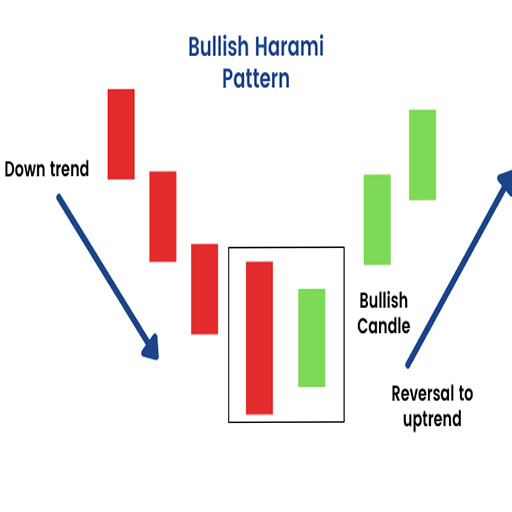 Bullish Harami Pattern

Down trend

Bullish Candle

Reversal to uptrend